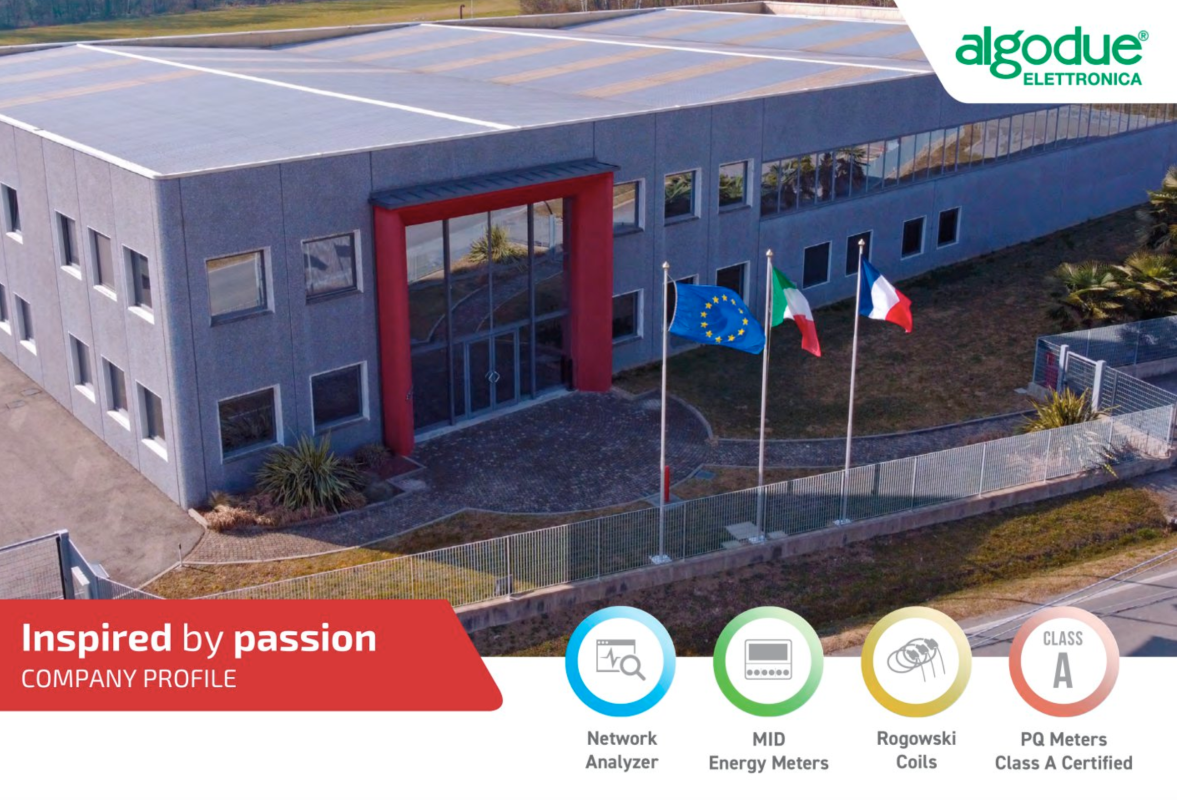 algodue®
ELETTRONICA

Inspired by passion
COMPANY PROFILE

Network Analyzer

MID Energy Meters

Rogowski Coils

CLASS A

PQ Meters Class A Certified